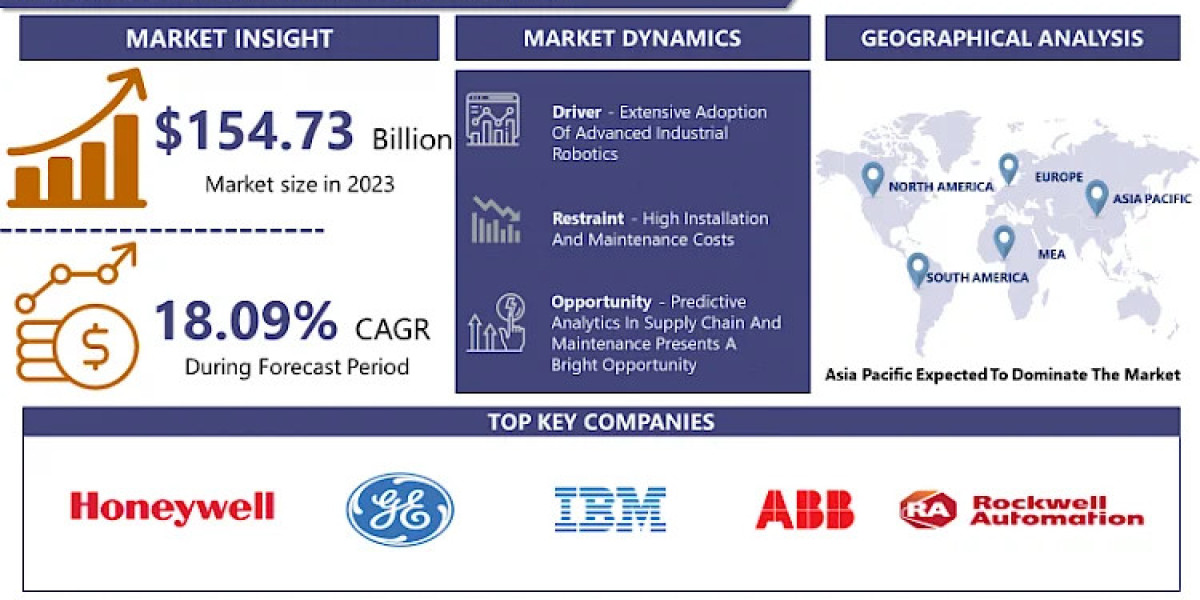 MARKET INSIGHT

$154.73 Billion

Market size in 2023

18.09% CAGR

During Forecast Period

MARKET DYNAMICS

Driver - Extensive Adoption Of Advanced Industrial Robotics

Restraint - High Installation And Maintenance Costs

Opportunity - Predictive Analytics In Supply Chain And Maintenance Presents A Bright Opportunity

GEOGRAPHICAL ANALYSIS

NORTH AMERICA

EUROPE

ASIA PACIFIC

MEA

SOUTH AMERICA

Asia Pacific Expected To Dominate The Market

TOP KEY COMPANIES

Honeywell

GE

IBM

ABB

RA Rockwell Automation